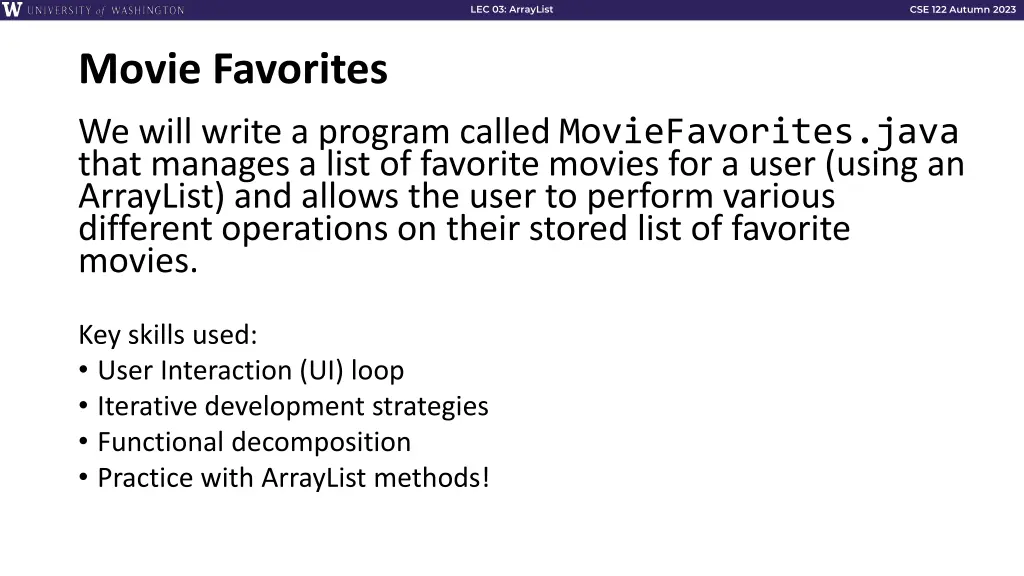 W UNIVERSITY of WASHINGTON

LEC 03: ArrayList

CSE 122 Autumn 2023

Movie Favorites

We will write a program called MovieFavorites.java that manages a list of favorite movies for a user (using an ArrayList) and allows the user to perform various different operations on their stored list of favorite movies.

Key skills used:
• User Interaction (UI) loop
• Iterative development strategies
• Functional decomposition
• Practice with ArrayList methods!